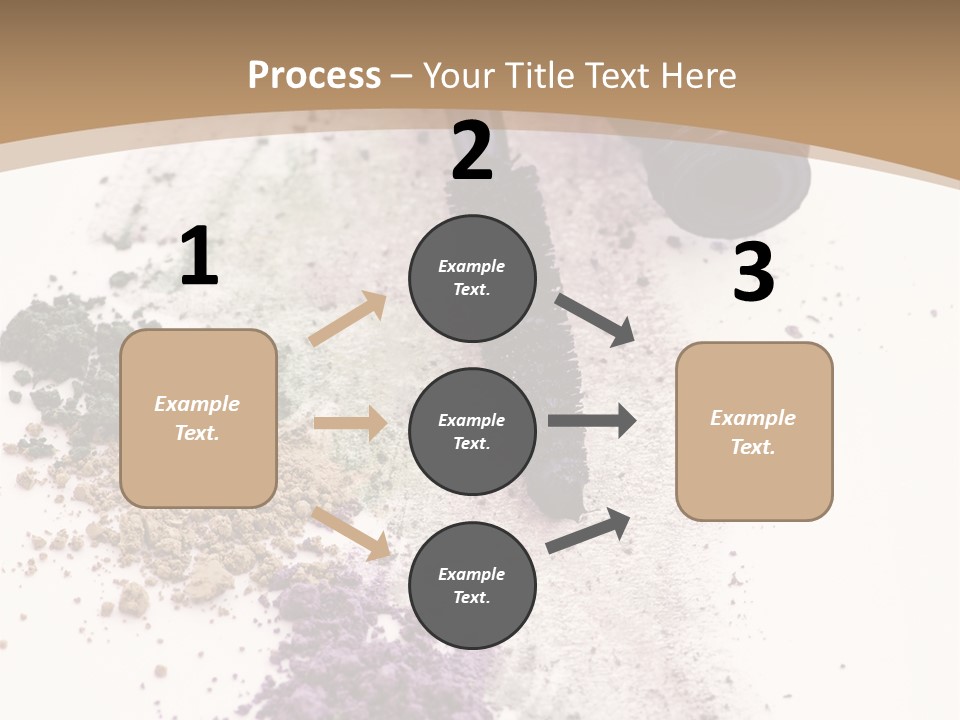 Process – Your Title Text Here

1

Example Text.

2

Example Text.

Example Text.

Example Text.

3

Example Text.